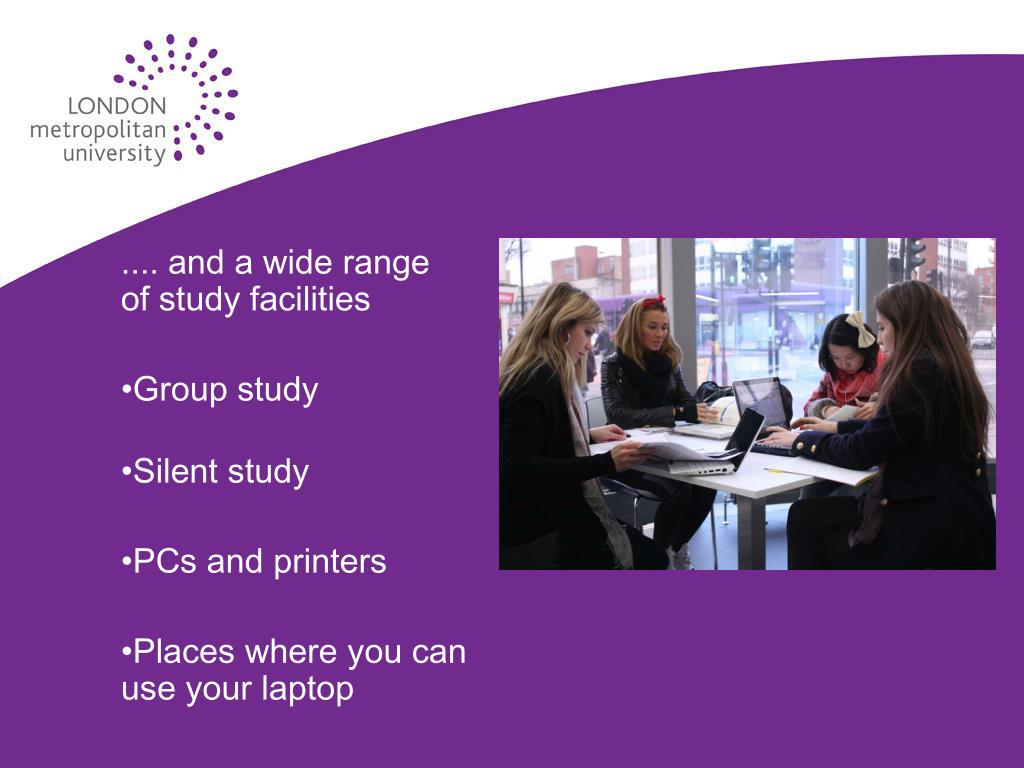 LONDON
metropolitan
university

.... and a wide range of study facilities

•Group study

•Silent study

•PCs and printers

•Places where you can use your laptop